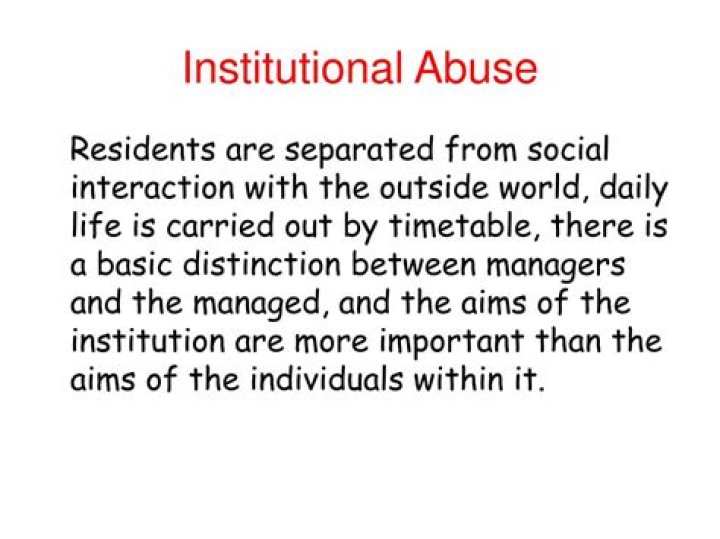 Institutional Abuse

Residents are separated from social interaction with the outside world, daily life is carried out by timetable, there is a basic distinction between managers and the managed, and the aims of the institution are more important than the aims of the individuals within it.